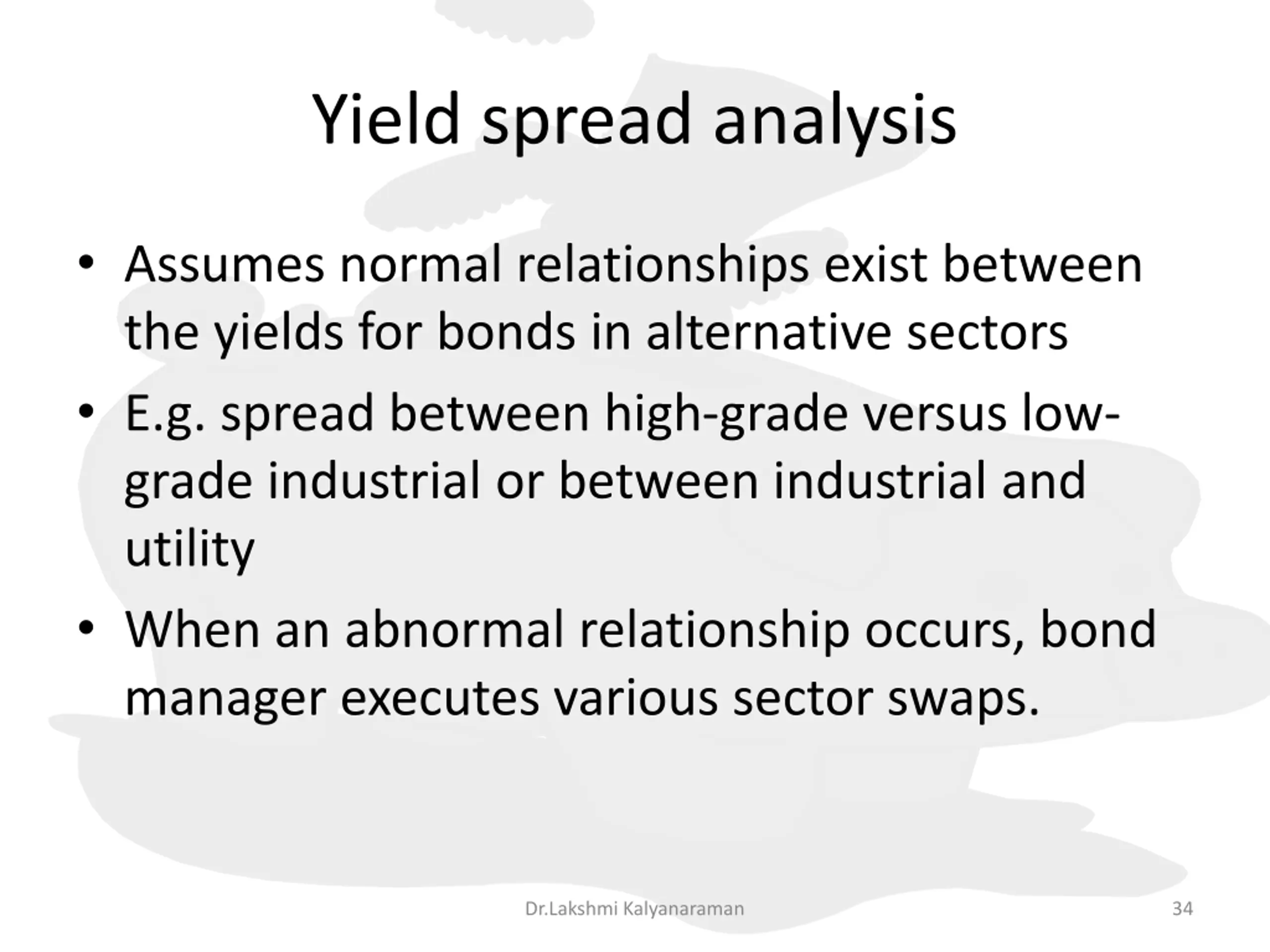 Yield spread analysis

• Assumes normal relationships exist between the yields for bonds in alternative sectors

• E.g. spread between high-grade versus low-grade industrial or between industrial and utility

• When an abnormal relationship occurs, bond manager executes various sector swaps.

Dr.Lakshmi Kalyanaraman

34